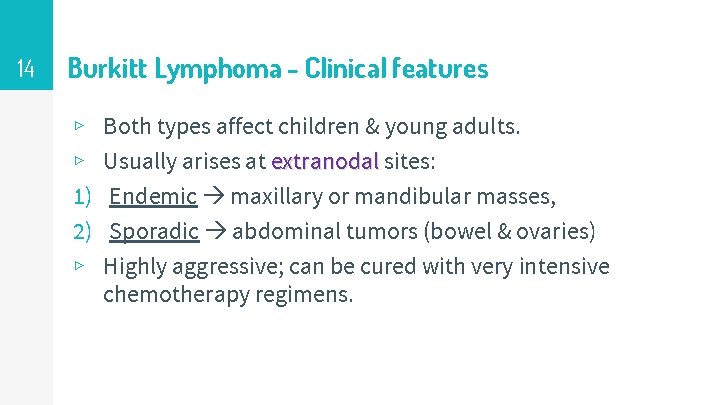 14

Burkitt Lymphoma - Clinical features

▹ Both types affect children & young adults.

▹ Usually arises at extranodal sites:

1) Endemic → maxillary or mandibular masses,

2) Sporadic → abdominal tumors (bowel & ovaries)

▹ Highly aggressive; can be cured with very intensive chemotherapy regimens.